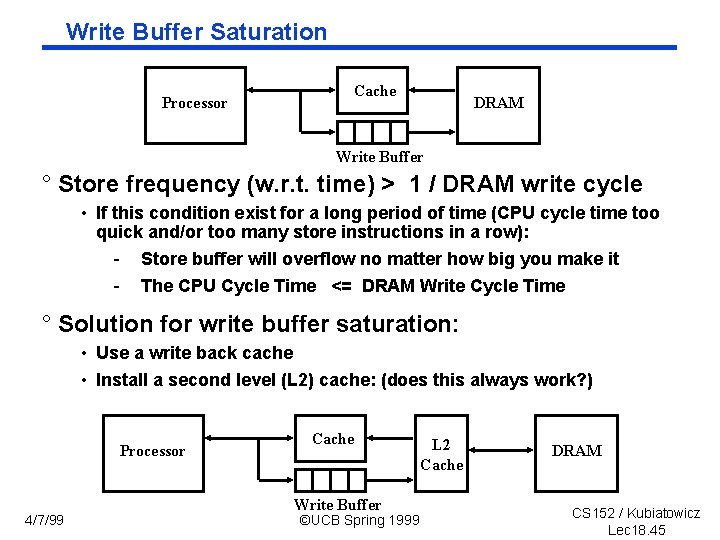 Write Buffer Saturation

Processor

Cache

DRAM

Write Buffer

° Store frequency (w.r.t. time) > 1 / DRAM write cycle

• If this condition exist for a long period of time (CPU cycle time too quick and/or too many store instructions in a row):

- Store buffer will overflow no matter how big you make it

- The CPU Cycle Time <= DRAM Write Cycle Time

° Solution for write buffer saturation:

• Use a write back cache

• Install a second level (L2) cache: (does this always work?)

Processor

Cache

L2 Cache

DRAM

Write Buffer

4/7/99

©UCB Spring 1999

CS152 / Kubiatowicz
Lec18.45